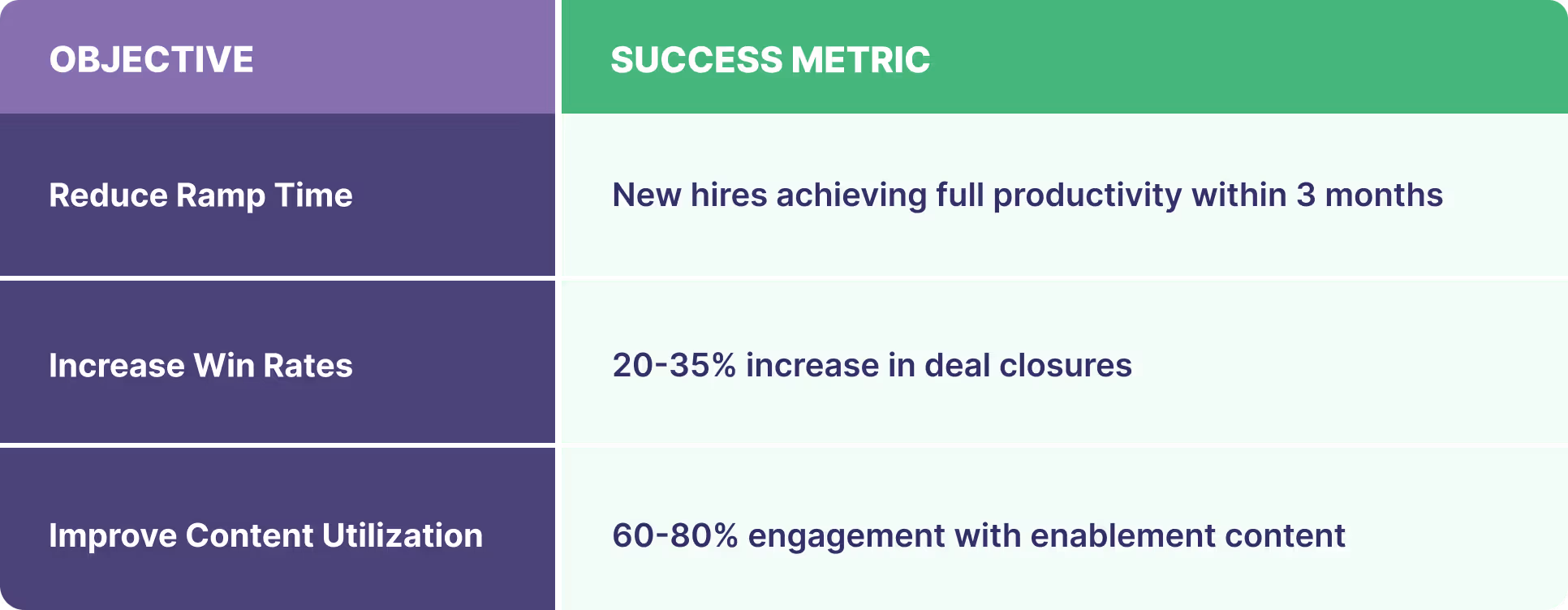 | OBJECTIVE | SUCCESS METRIC |
|---|---|
| Reduce Ramp Time | New hires achieving full productivity within 3 months |
| Increase Win Rates | 20-35% increase in deal closures |
| Improve Content Utilization | 60-80% engagement with enablement content |